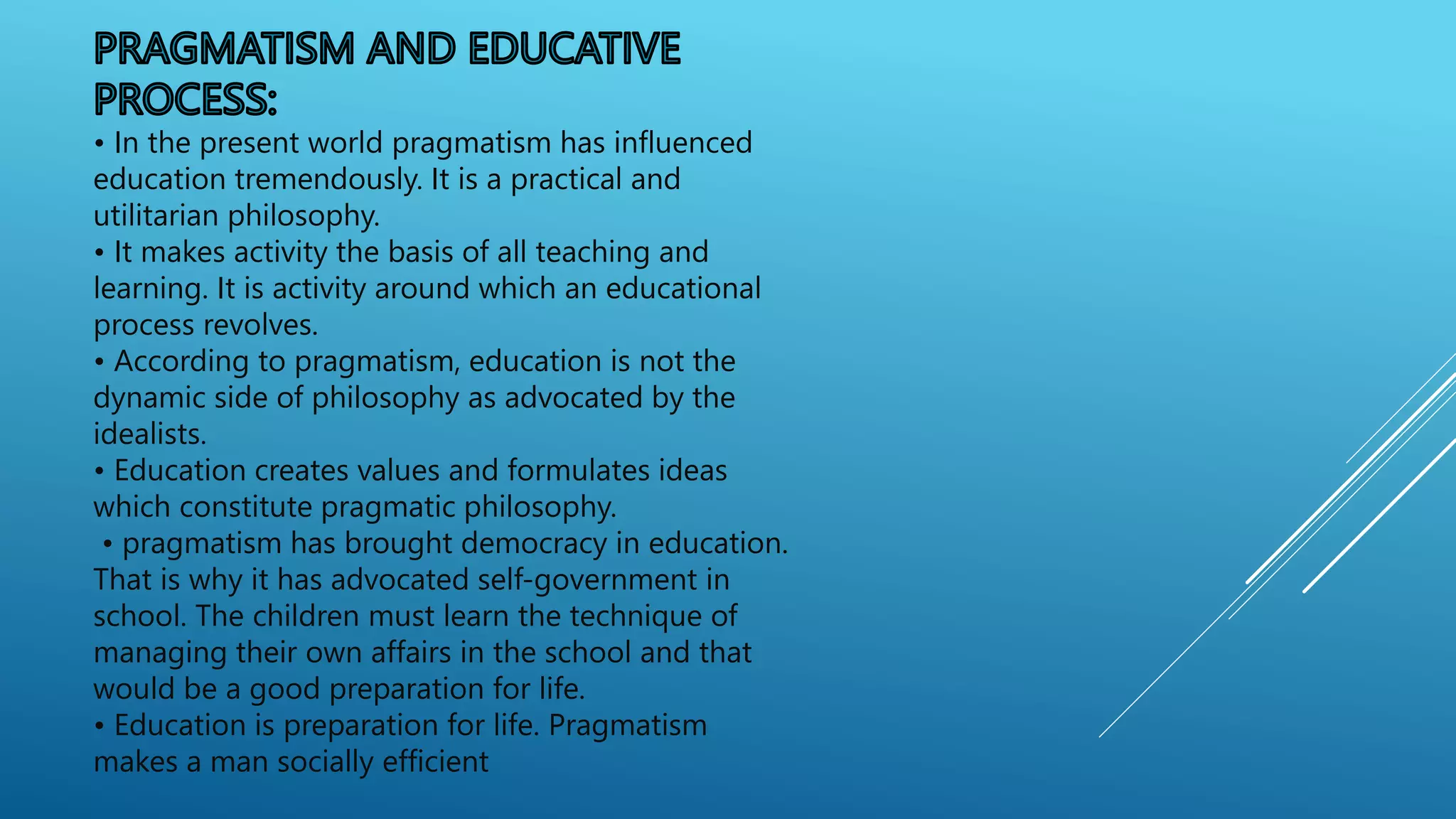 PRAGMATISM AND EDUCATIVE PROCESS:

• In the present world pragmatism has influenced education tremendously. It is a practical and utilitarian philosophy.
• It makes activity the basis of all teaching and learning. It is activity around which an educational process revolves.
• According to pragmatism, education is not the dynamic side of philosophy as advocated by the idealists.
• Education creates values and formulates ideas which constitute pragmatic philosophy.
• pragmatism has brought democracy in education. That is why it has advocated self-government in school. The children must learn the technique of managing their own affairs in the school and that would be a good preparation for life.
• Education is preparation for life. Pragmatism makes a man socially efficient